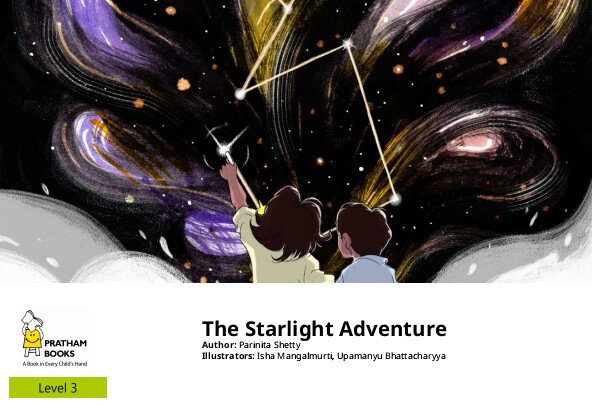 PRATHAM BOOKS
A Book in Every Child's Hand

Level 3

The Starlight Adventure
Author: Parinita Shetty
Illustrators: Isha Mangalmurti, Upamanyu Bhattacharyya